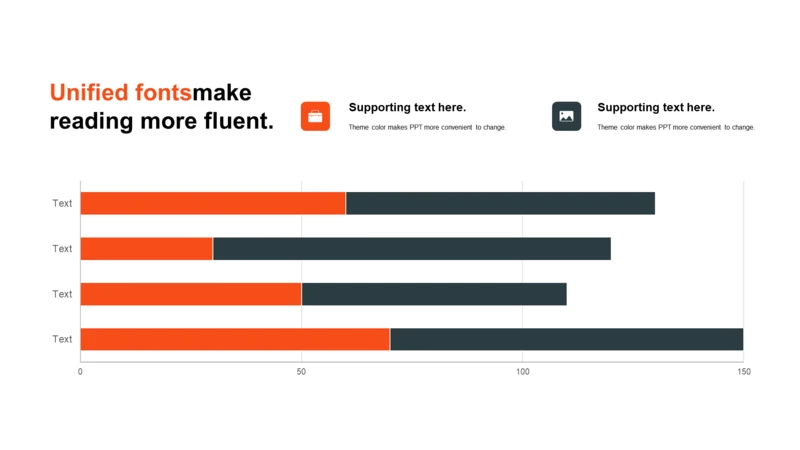 Unified fontsmake reading more fluent.

Supporting text here.
Theme color makes PPT more convenient to change.

Supporting text here.
Theme color makes PPT more convenient to change.

Text
Text
Text
Text
0
50
100
150